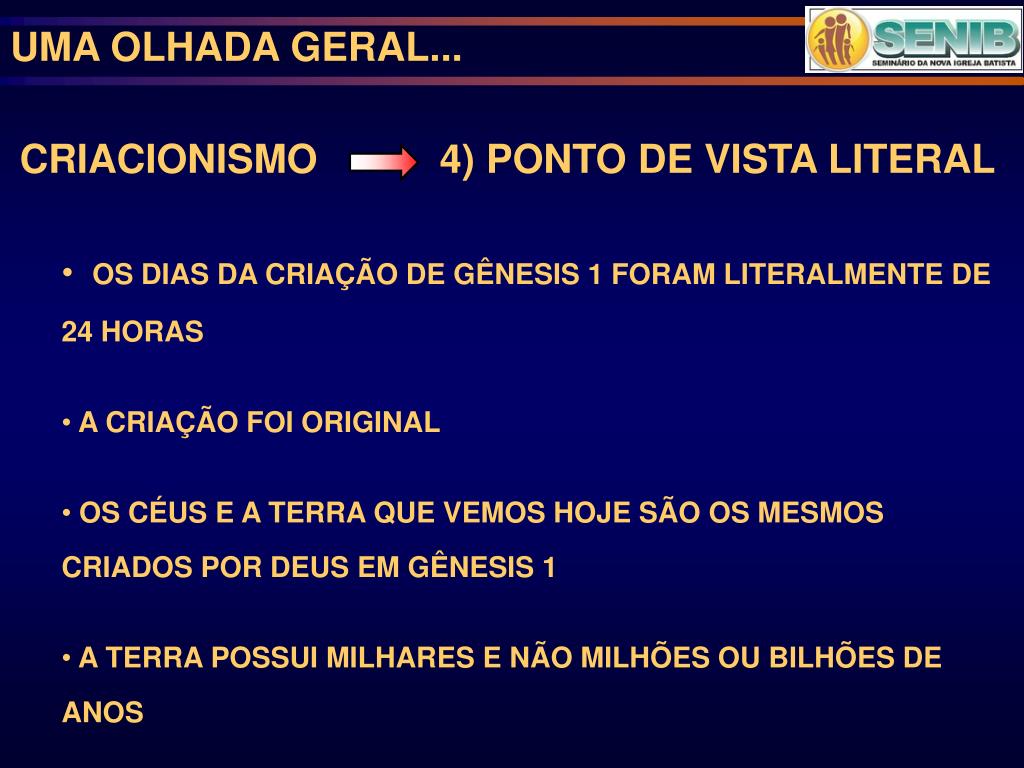 UMA OLHADA GERAL...

SENIB
SEMINÁRIO DA NOVA IGREJA BATISTA

CRIACIONISMO 4) PONTO DE VISTA LITERAL

• OS DIAS DA CRIAÇÃO DE GÊNESIS 1 FORAM LITERALMENTE DE 24 HORAS

• A CRIAÇÃO FOI ORIGINAL

• OS CÉUS E A TERRA QUE VEMOS HOJE SÃO OS MESMOS CRIADOS POR DEUS EM GÊNESIS 1

• A TERRA POSSUI MILHARES E NÃO MILHÕES OU BILHÕES DE ANOS